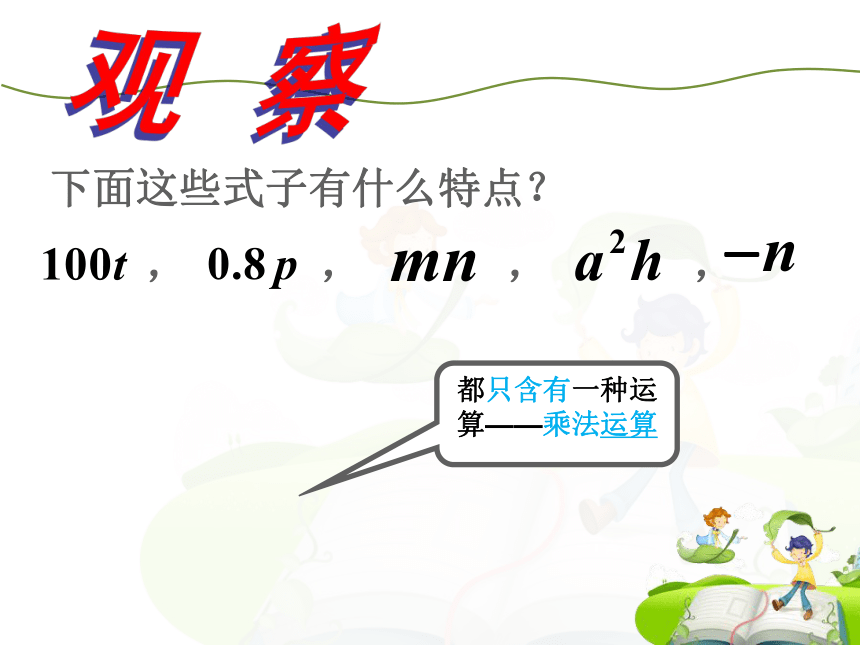 观 察

下面这些式子有什么特点？

$100t$ ， $0.8p$ ， $mn$ ， $a^2h$ ，$-n$

都只含有一种运算——乘法运算